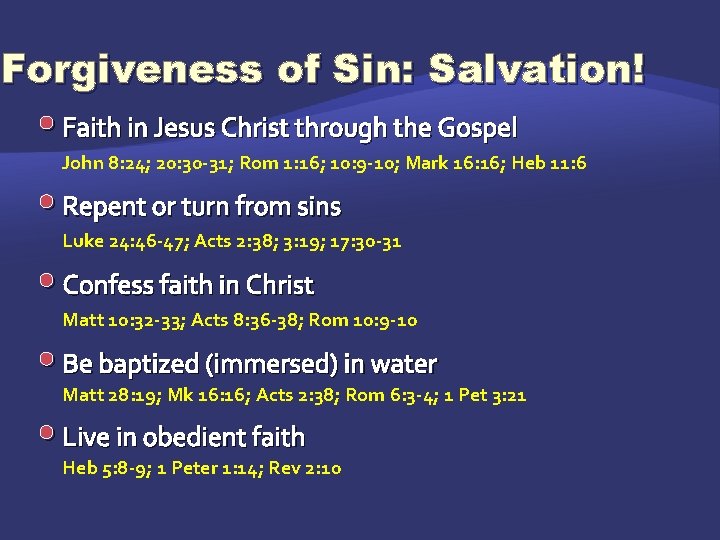 Forgiveness of Sin: Salvation!

Faith in Jesus Christ through the Gospel
John 8:24; 20:30-31; Rom 1:16; 10:9-10; Mark 16:16; Heb 11:6

Repent or turn from sins
Luke 24:46-47; Acts 2:38; 3:19; 17:30-31

Confess faith in Christ
Matt 10:32-33; Acts 8:36-38; Rom 10:9-10

Be baptized (immersed) in water
Matt 28:19; Mk 16:16; Acts 2:38; Rom 6:3-4; 1 Pet 3:21

Live in obedient faith
Heb 5:8-9; 1 Peter 1:14; Rev 2:10